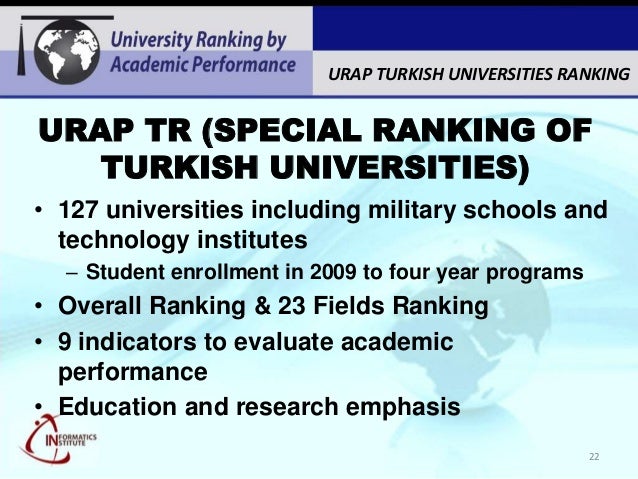 University Ranking by Academic Performance

URAP TURKISH UNIVERSITIES RANKING

URAP TR (SPECIAL RANKING OF TURKISH UNIVERSITIES)

• 127 universities including military schools and technology institutes
– Student enrollment in 2009 to four year programs
• Overall Ranking & 23 Fields Ranking
• 9 indicators to evaluate academic performance
• Education and research emphasis

INFORMATICS INSTITUTE

22